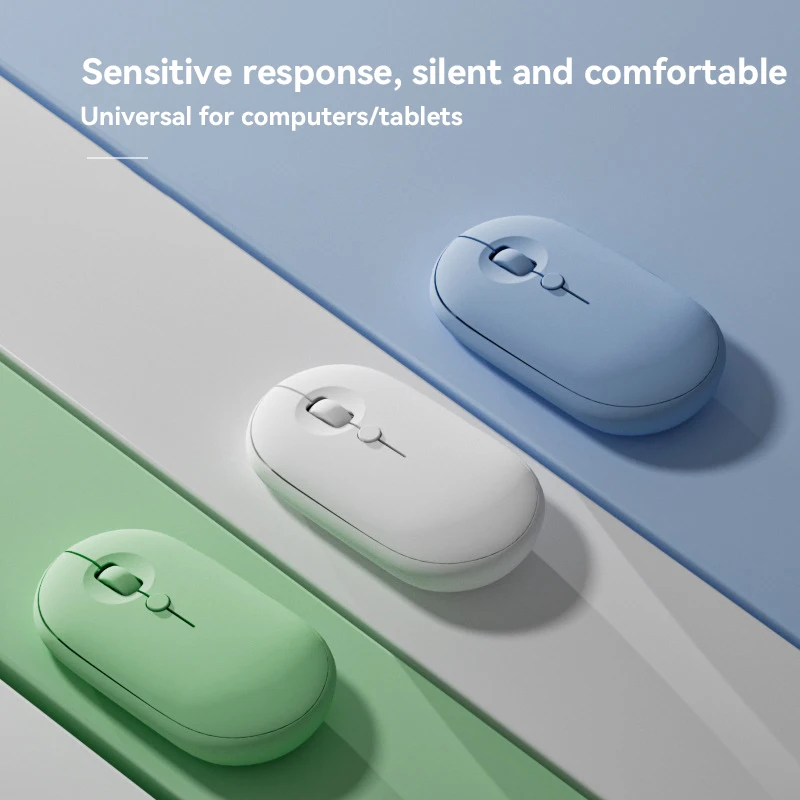 Sensitive response, silent and comfortable
Universal for computers/tablets